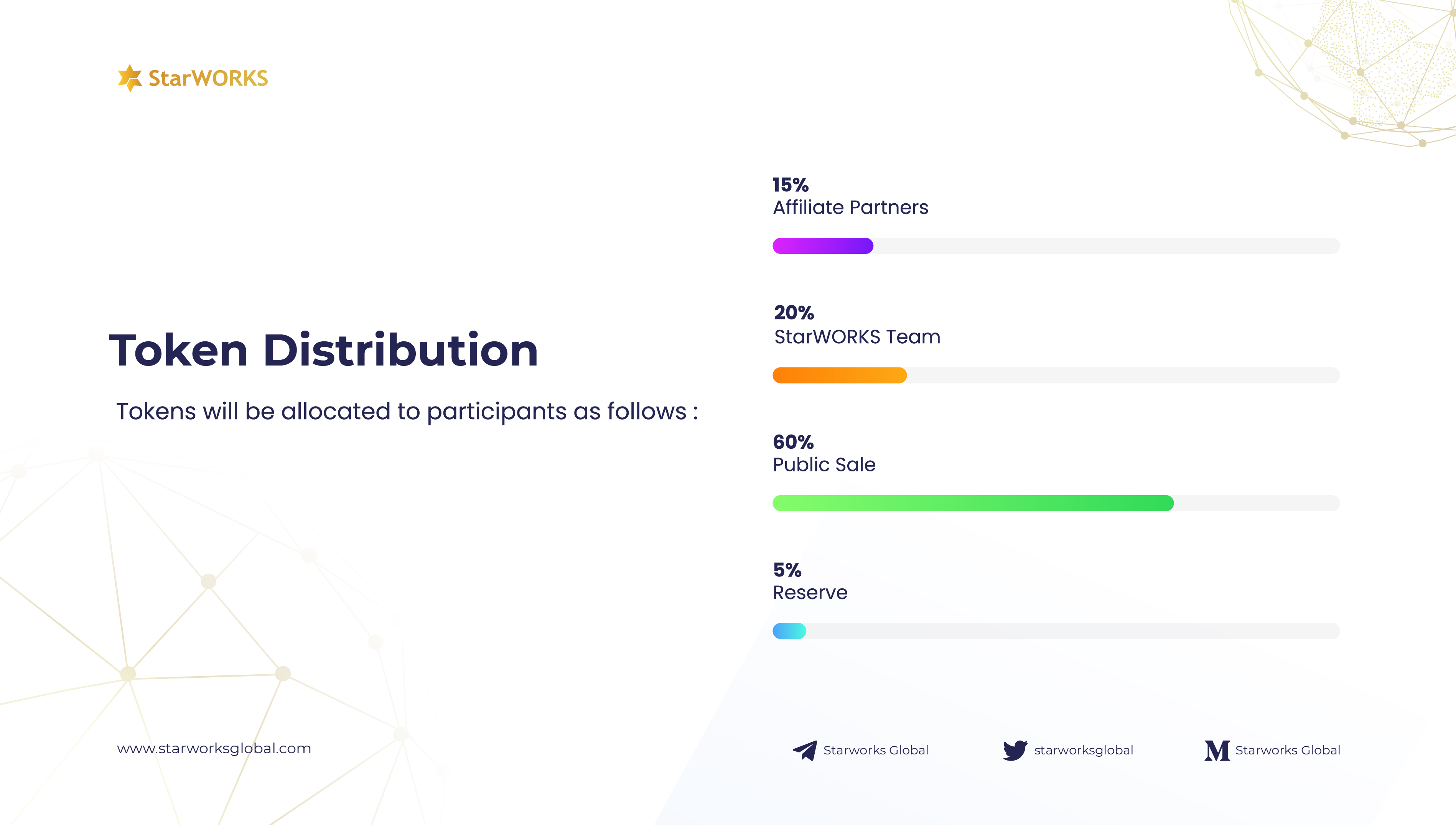 StarWORKS

Token Distribution

Tokens will be allocated to participants as follows :

15%
Affiliate Partners

20%
StarWORKS Team

60%
Public Sale

5%
Reserve

www.starworksglobal.com

Starworks Global

starworksglobal

Starworks Global